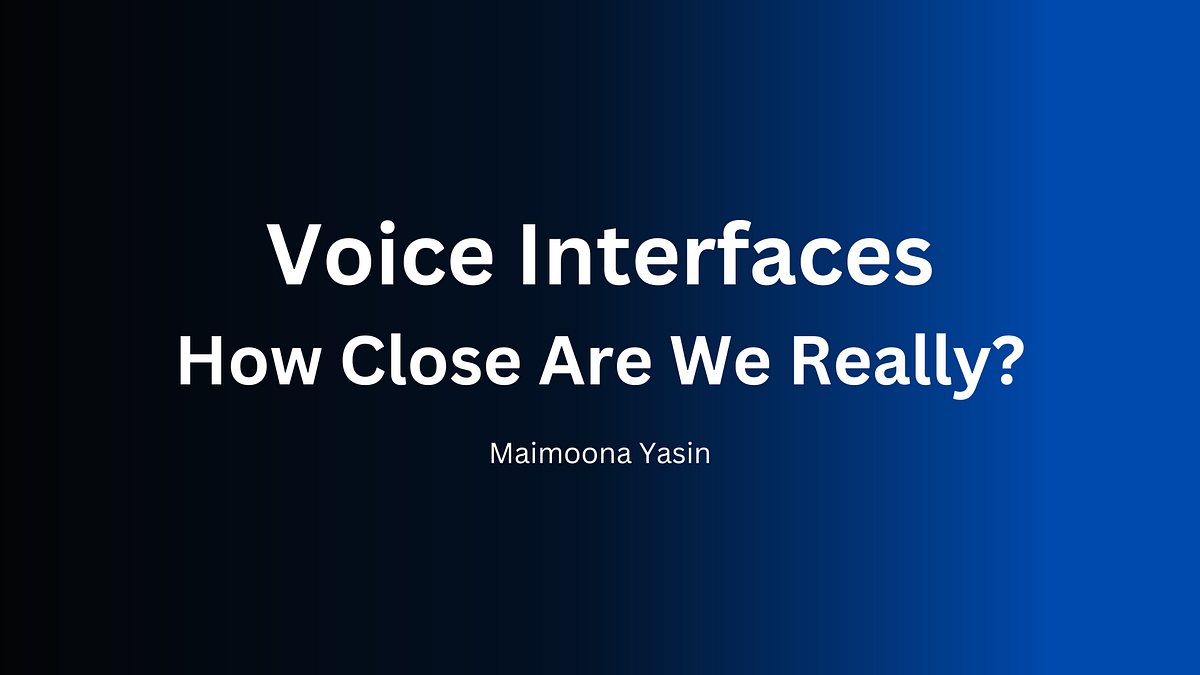 Voice Interfaces
How Close Are We Really?

Maimoona Yasin